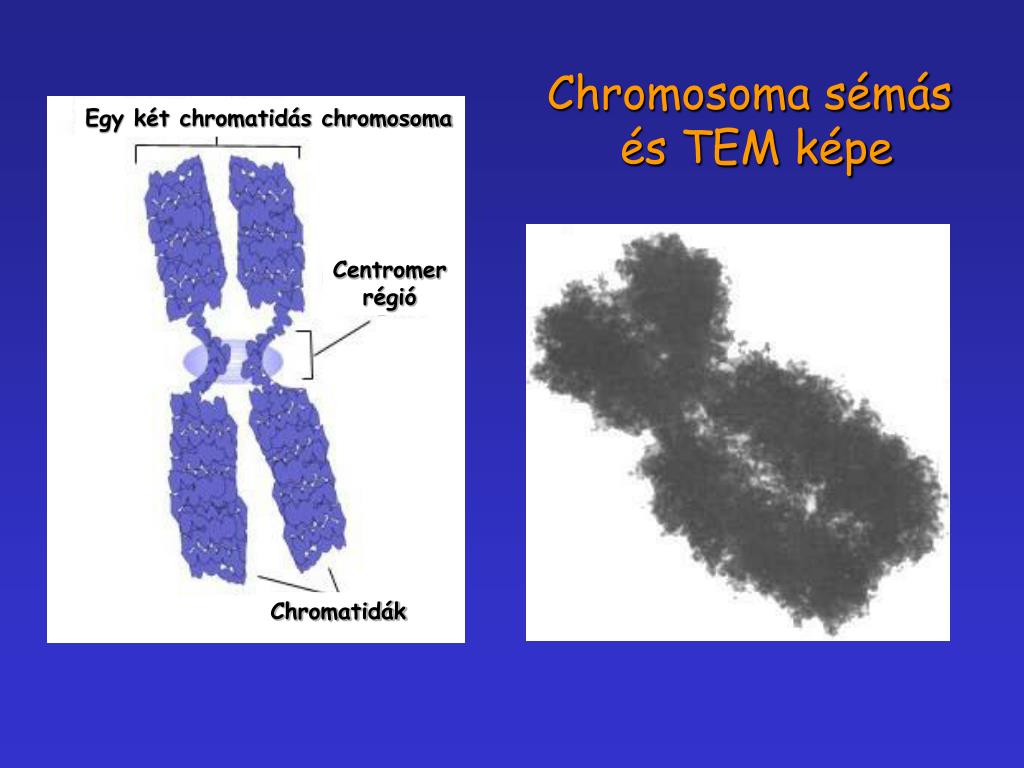 Chromosoma sémás és TEM képe

Egy két chromatidás chromosoma

Centromer régió

Chromatidák